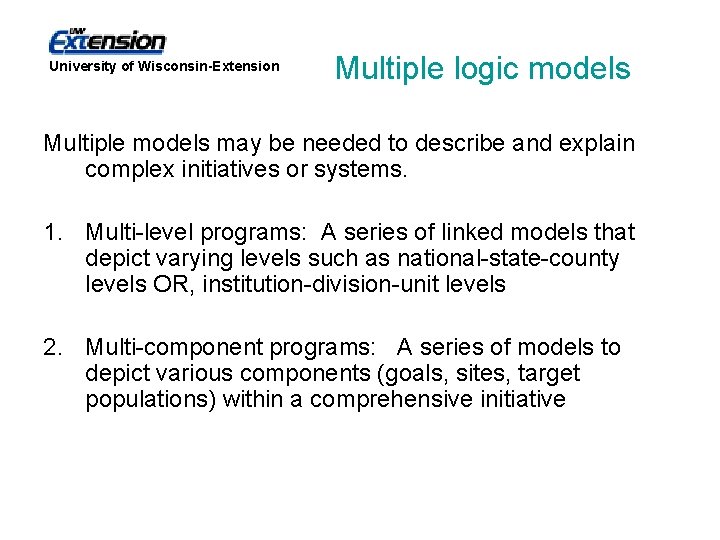 UW Extension
University of Wisconsin-Extension

Multiple logic models

Multiple models may be needed to describe and explain complex initiatives or systems.

1. Multi-level programs: A series of linked models that depict varying levels such as national-state-county levels OR, institution-division-unit levels

2. Multi-component programs: A series of models to depict various components (goals, sites, target populations) within a comprehensive initiative